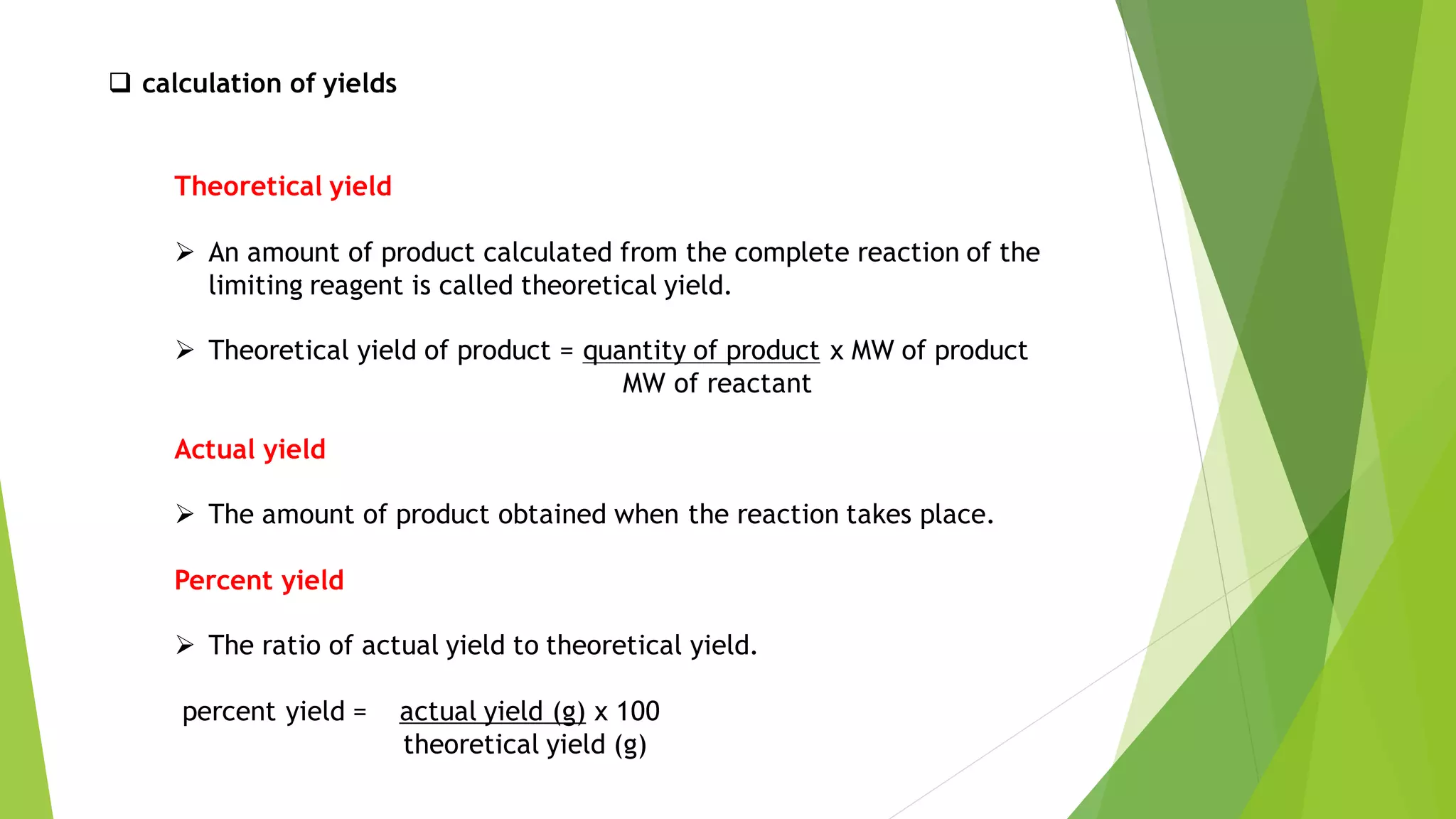 ❑ calculation of yields

Theoretical yield

➢ An amount of product calculated from the complete reaction of the limiting reagent is called theoretical yield.

➢ Theoretical yield of product = $\frac{\text{quantity of product}}{\text{MW of reactant}}$ x MW of product

Actual yield

➢ The amount of product obtained when the reaction takes place.

Percent yield

➢ The ratio of actual yield to theoretical yield.

percent yield = $\frac{\text{actual yield (g)}}{\text{theoretical yield (g)}}$ x 100